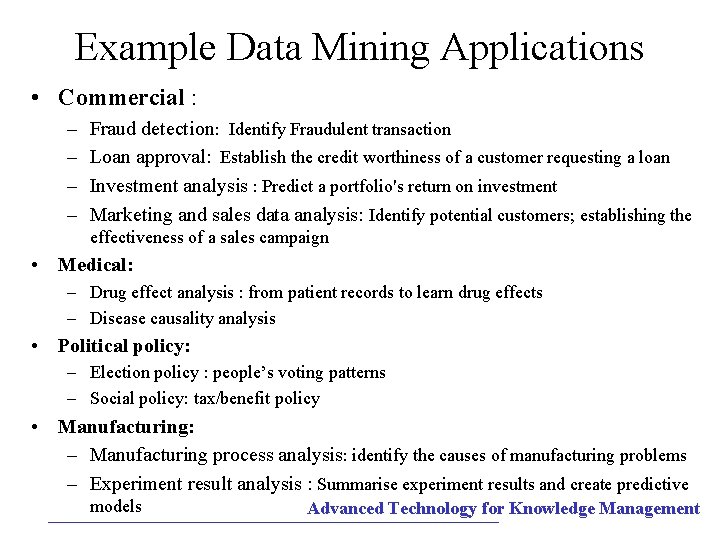 Example Data Mining Applications

• Commercial :
– Fraud detection: Identify Fraudulent transaction
– Loan approval: Establish the credit worthiness of a customer requesting a loan
– Investment analysis : Predict a portfolio's return on investment
– Marketing and sales data analysis: Identify potential customers; establishing the effectiveness of a sales campaign

• Medical:
– Drug effect analysis : from patient records to learn drug effects
– Disease causality analysis

• Political policy:
– Election policy : people's voting patterns
– Social policy: tax/benefit policy

• Manufacturing:
– Manufacturing process analysis: identify the causes of manufacturing problems
– Experiment result analysis : Summarise experiment results and create predictive models

Advanced Technology for Knowledge Management